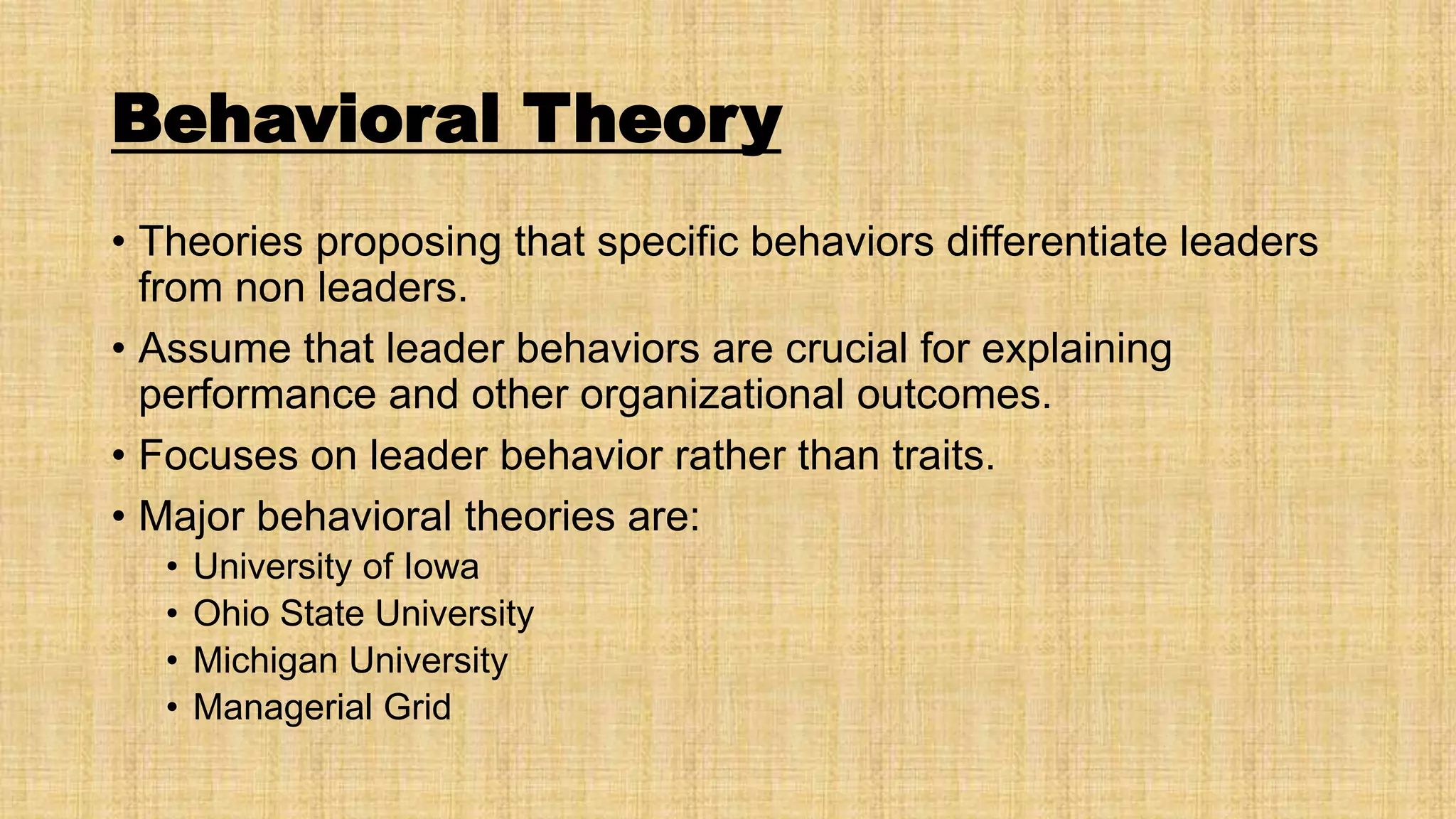 Behavioral Theory

• Theories proposing that specific behaviors differentiate leaders from non leaders.
• Assume that leader behaviors are crucial for explaining performance and other organizational outcomes.
• Focuses on leader behavior rather than traits.
• Major behavioral theories are:
  • University of Iowa
  • Ohio State University
  • Michigan University
  • Managerial Grid